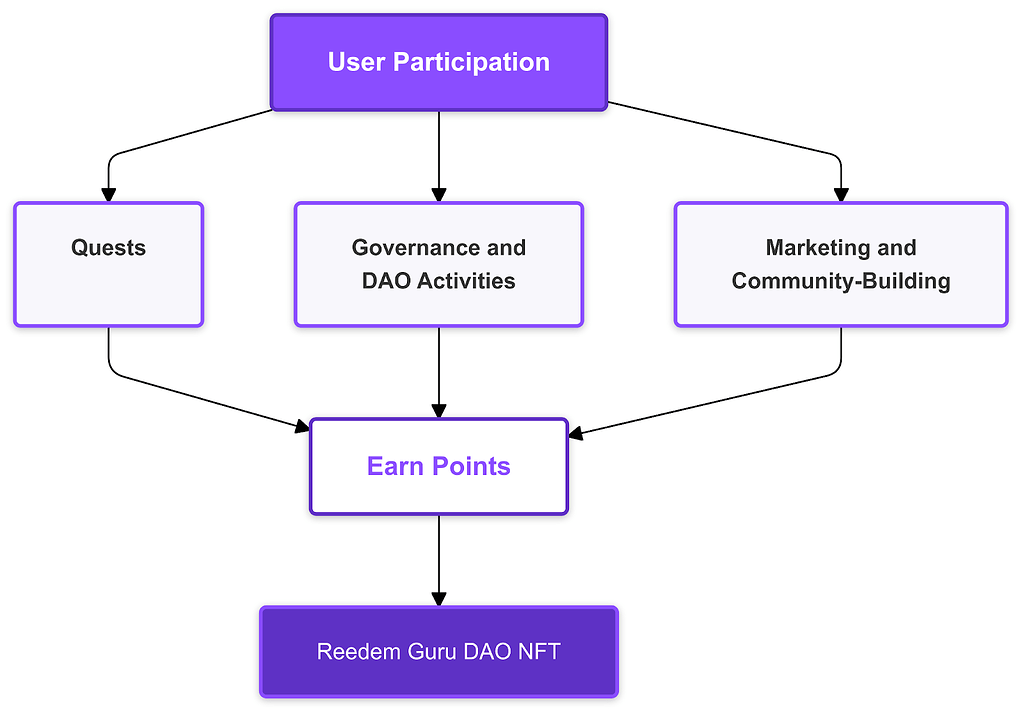 User Participation

Quests

Governance and DAO Activities

Marketing and Community-Building

Earn Points

Reedem Guru DAO NFT